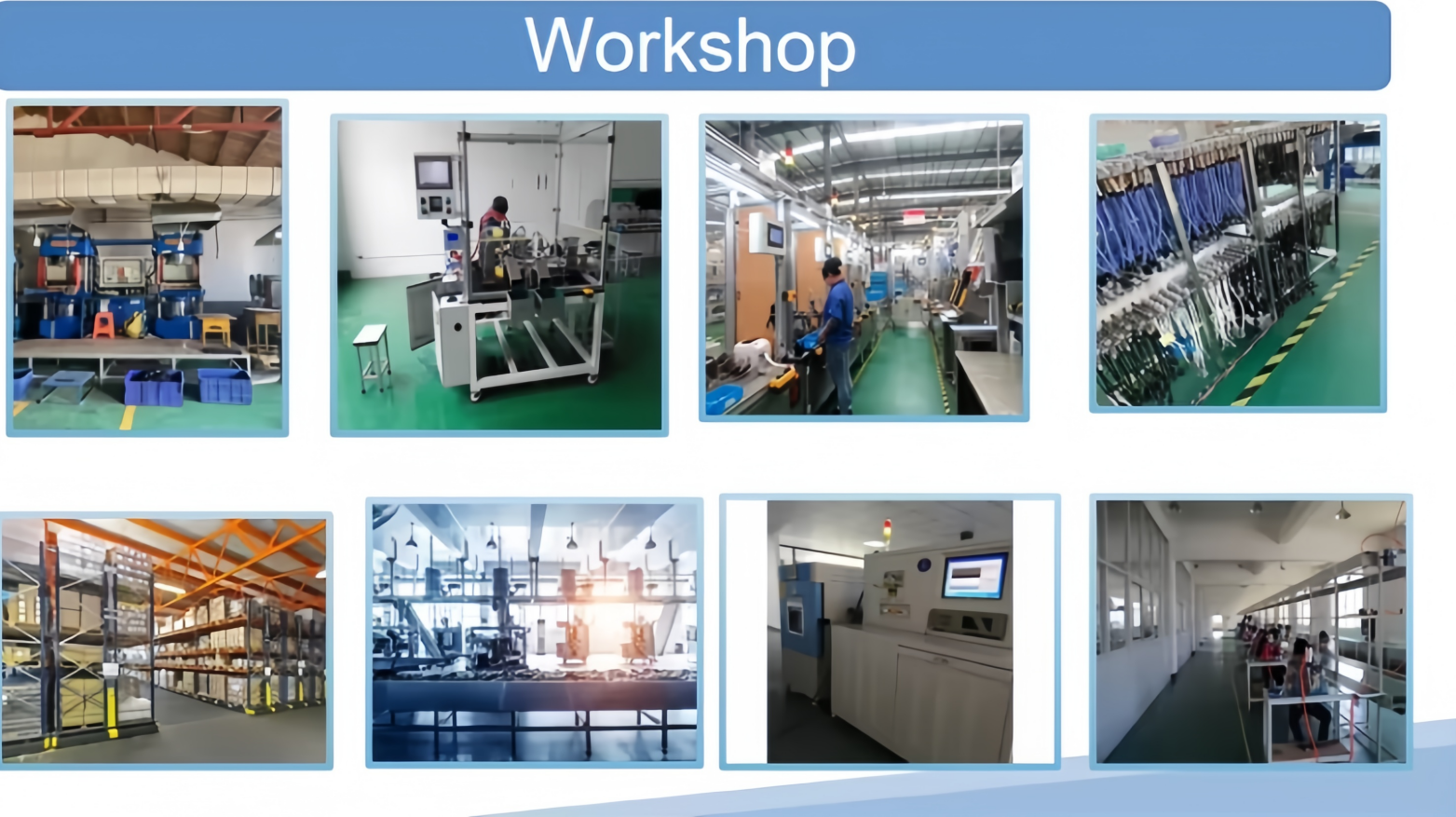 Workshop